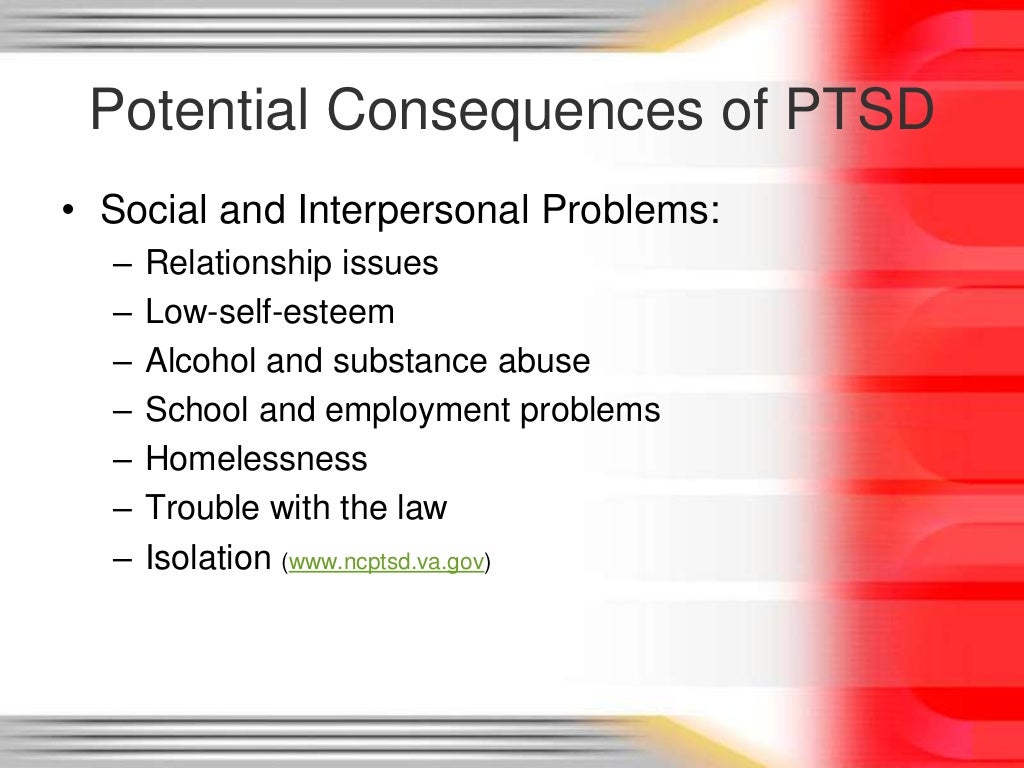 Potential Consequences of PTSD

• Social and Interpersonal Problems:
– Relationship issues
– Low-self-esteem
– Alcohol and substance abuse
– School and employment problems
– Homelessness
– Trouble with the law
– Isolation (www.ncptsd.va.gov)